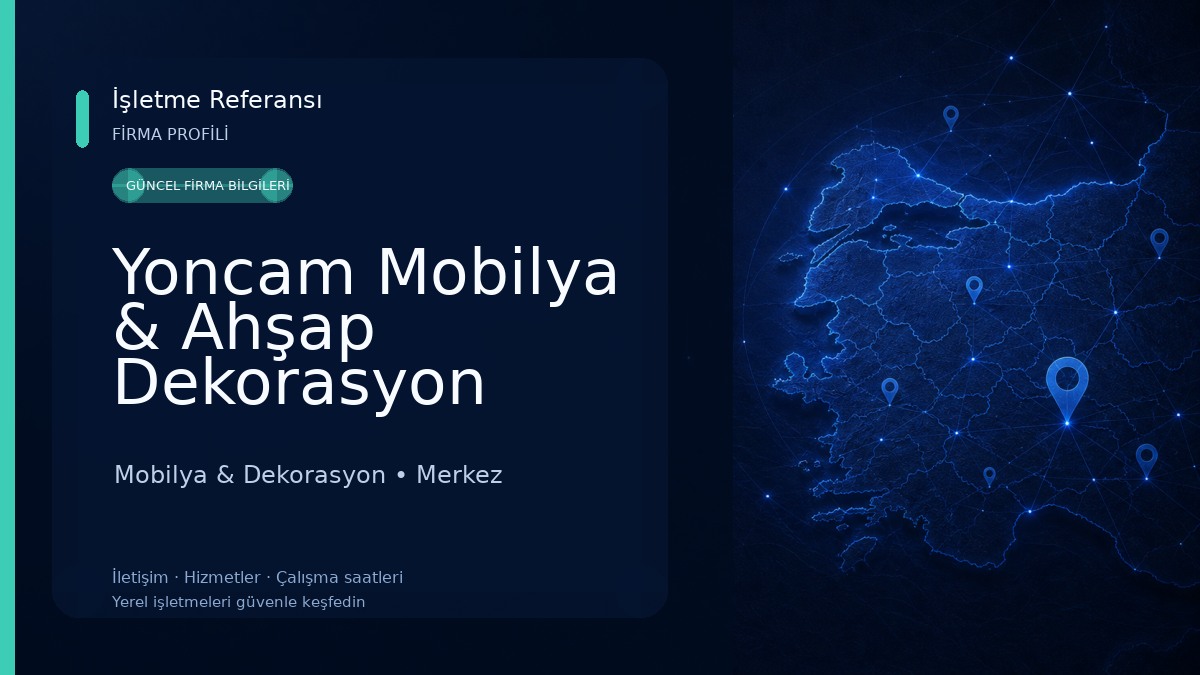 İşletme Referansı
FİRMA PROFİLİ

GÜNCEL FİRMA BİLGİLERİ

Yoncam Mobilya & Ahşap Dekorasyon

Mobilya & Dekorasyon • Merkez

İletişim · Hizmetler · Çalışma saatleri
Yerel işletmeleri güvenle keşfedin